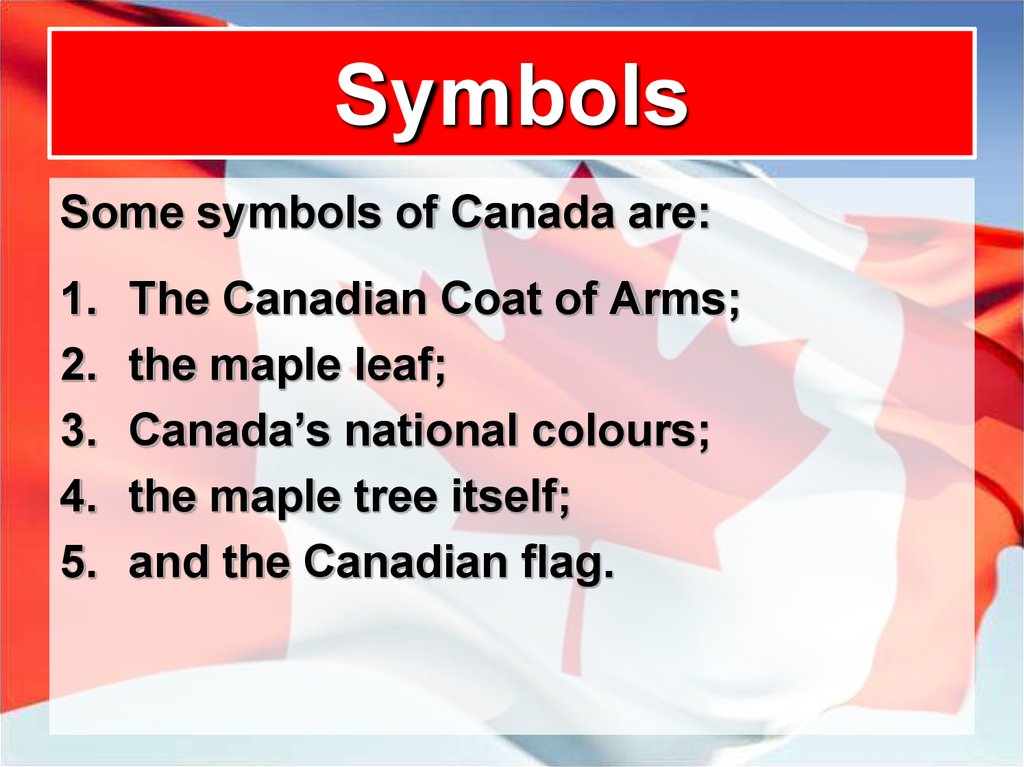 Symbols

Some symbols of Canada are:

1. The Canadian Coat of Arms;
2. the maple leaf;
3. Canada’s national colours;
4. the maple tree itself;
5. and the Canadian flag.